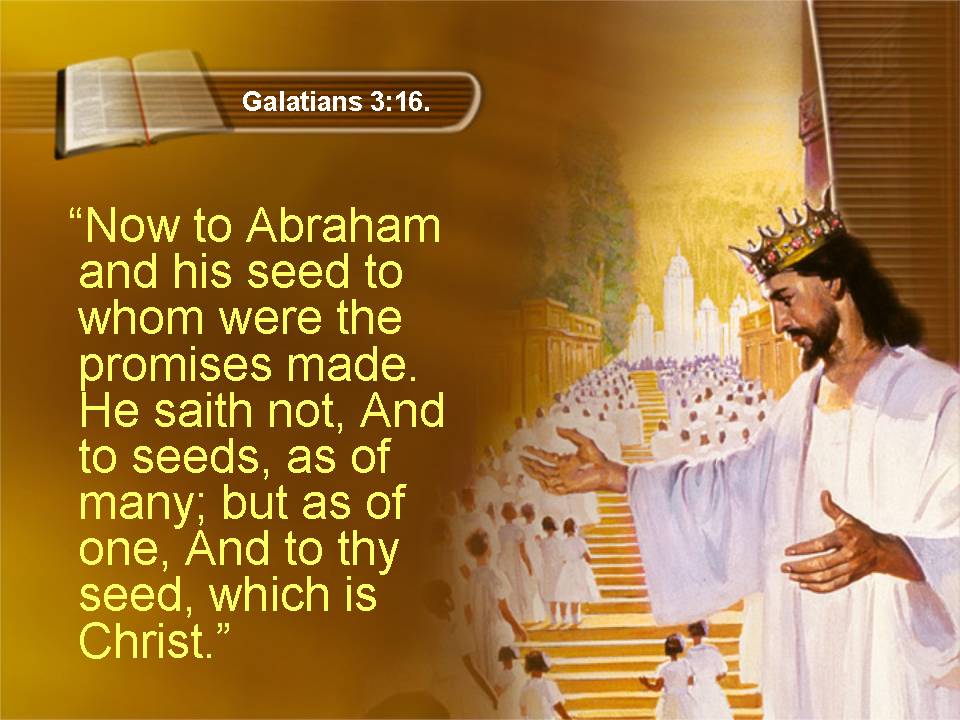 Galatians 3:16.

“Now to Abraham and his seed to whom were the promises made. He saith not, And to seeds, as of many; but as of one, And to thy seed, which is Christ.”